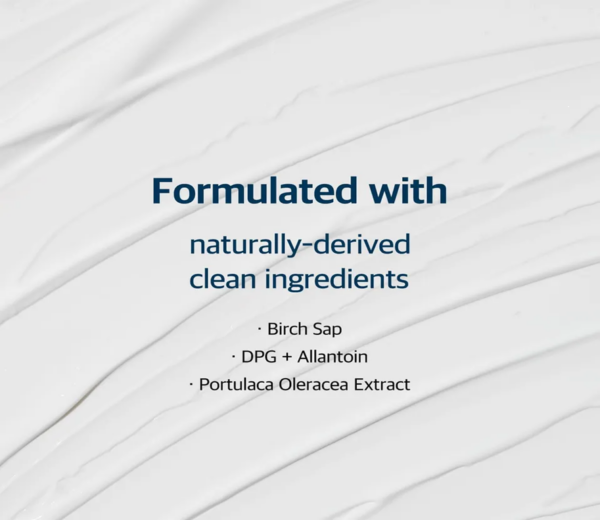 Formulated with

naturally-derived clean ingredients

· Birch Sap
· DPG + Allantoin
· Portulaca Oleracea Extract